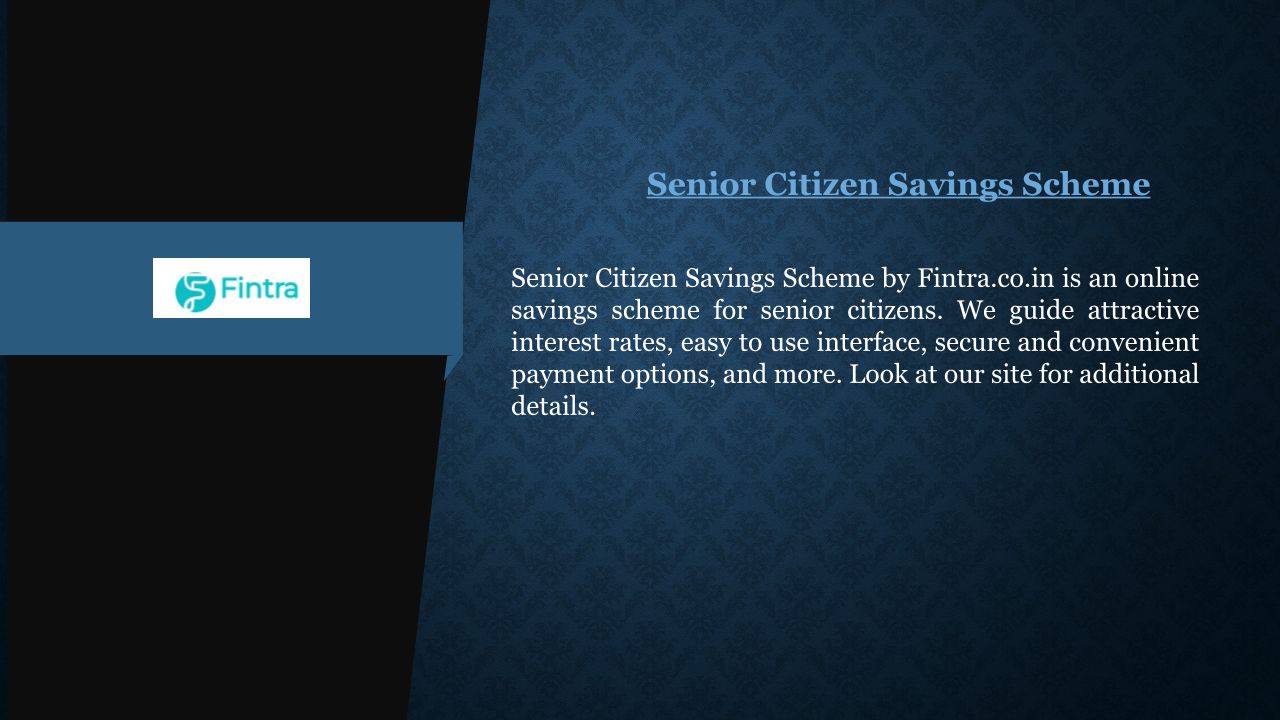 Fintra

Senior Citizen Savings Scheme

Senior Citizen Savings Scheme by Fintra.co.in is an online savings scheme for senior citizens. We guide attractive interest rates, easy to use interface, secure and convenient payment options, and more. Look at our site for additional details.